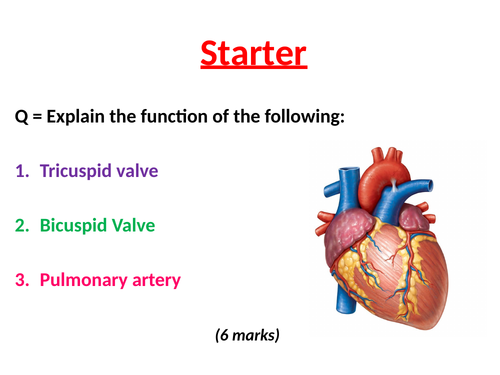 Starter

Q = Explain the function of the following:

1. Tricuspid valve

2. Bicuspid Valve

3. Pulmonary artery

(6 marks)